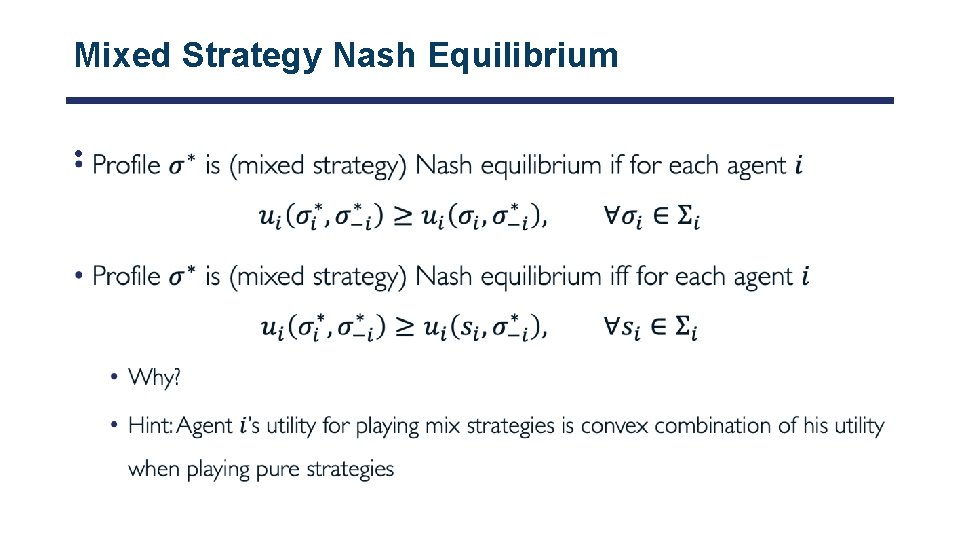 Mixed Strategy Nash Equilibrium

• Profile $\sigma^*$ is (mixed strategy) Nash equilibrium if for each agent $i$

$u_i(\sigma_i^*, \sigma_{-i}^*) \geq u_i(\sigma_i, \sigma_{-i}^*), \quad \forall \sigma_i \in \Sigma_i$

• Profile $\sigma^*$ is (mixed strategy) Nash equilibrium iff for each agent $i$

$u_i(\sigma_i^*, \sigma_{-i}^*) \geq u_i(s_i, \sigma_{-i}^*), \quad \forall s_i \in \Sigma_i$

• Why?

• Hint: Agent $i$'s utility for playing mix strategies is convex combination of his utility when playing pure strategies